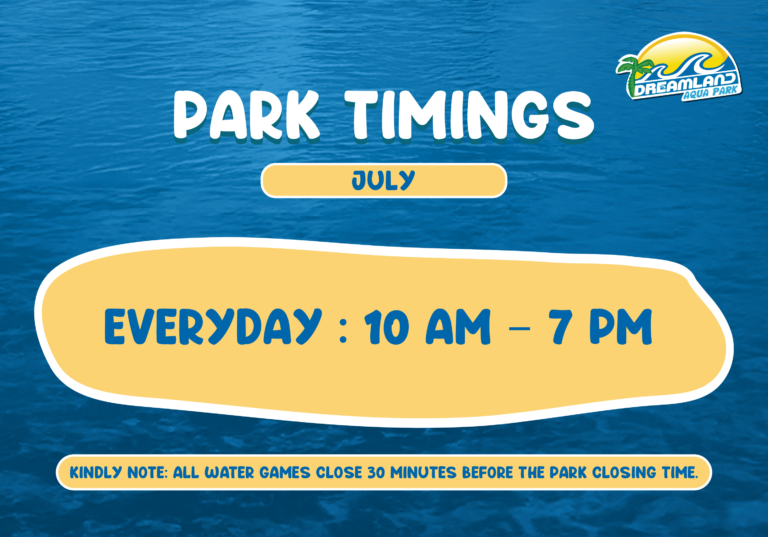 DREAMLAND AQUA PARK

PARK TIMINGS

JULY

EVERYDAY : 10 AM – 7 PM

KINDLY NOTE: ALL WATER GAMES CLOSE 30 MINUTES BEFORE THE PARK CLOSING TIME.